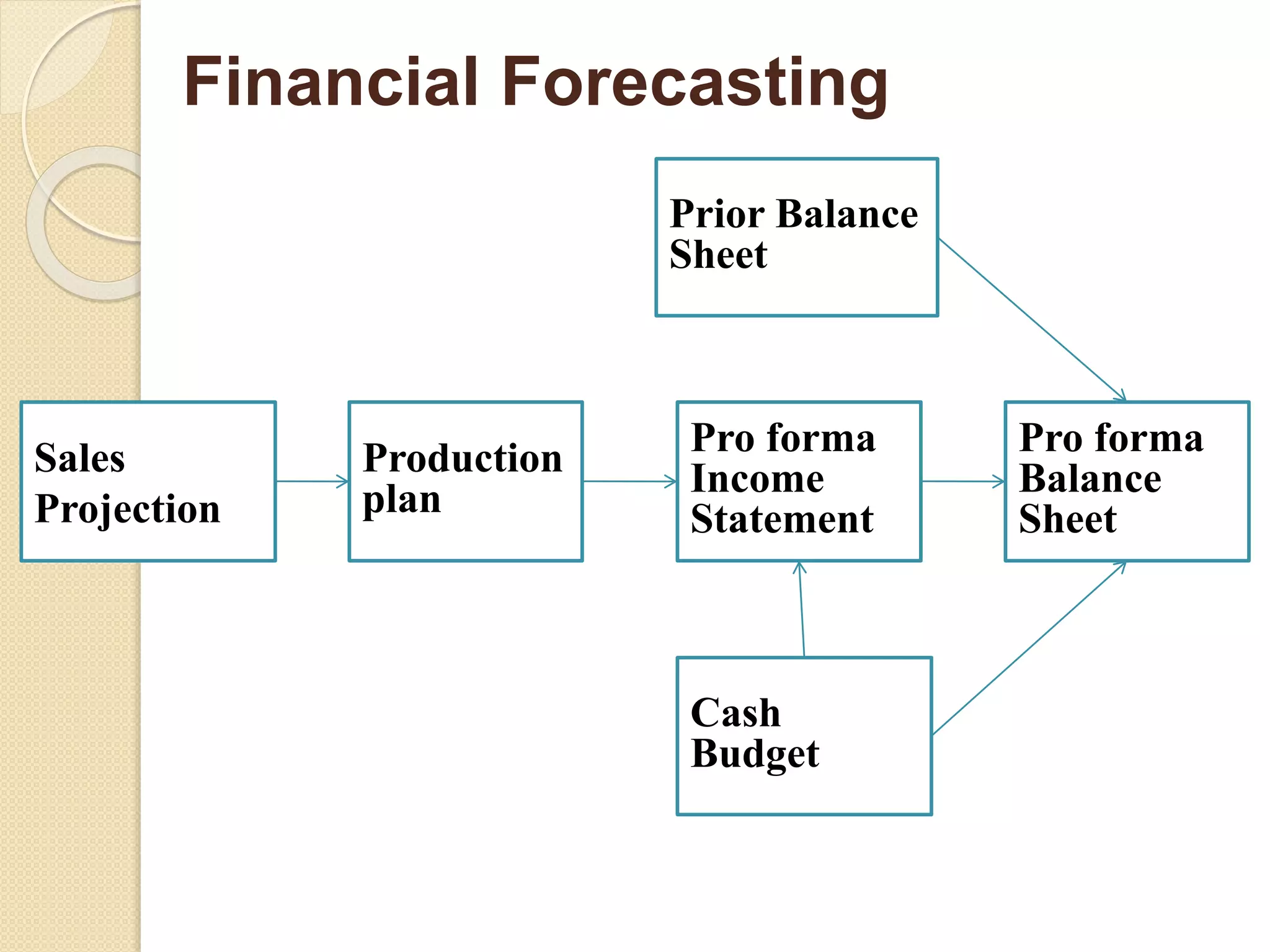 Financial Forecasting

Prior Balance Sheet

Sales Projection

Production plan

Pro forma Income Statement

Pro forma Balance Sheet

Cash Budget